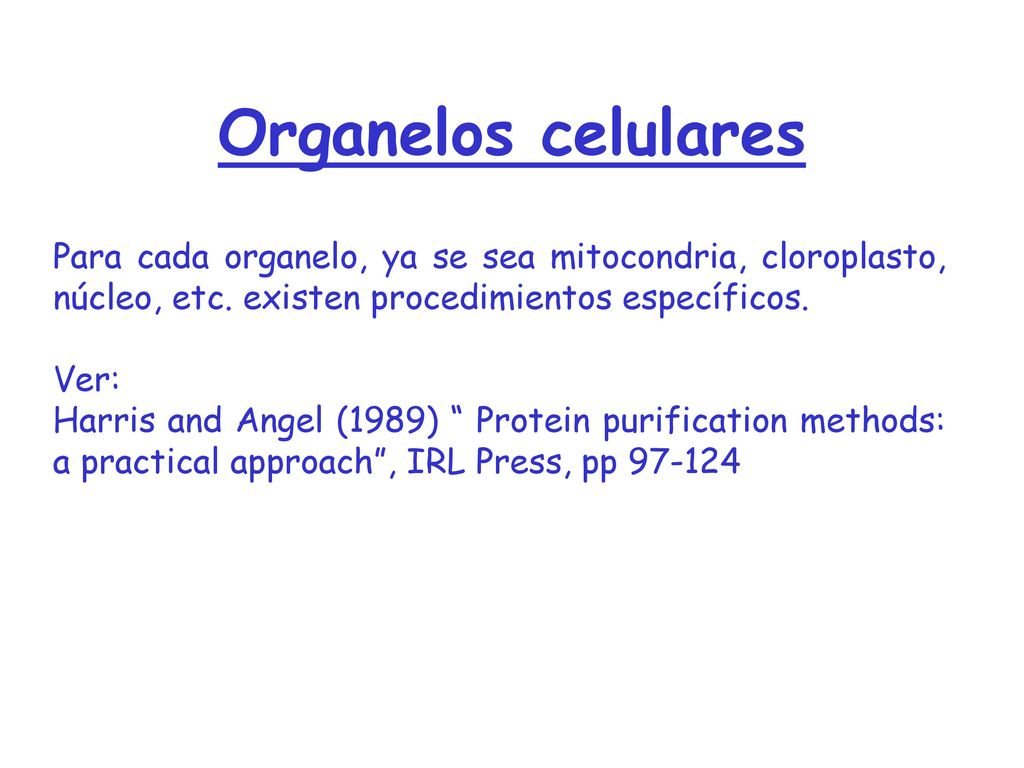 Organelos celulares

Para cada organelo, ya se sea mitocondria, cloroplasto, núcleo, etc. existen procedimientos específicos.

Ver:
Harris and Angel (1989) “ Protein purification methods: a practical approach”, IRL Press, pp 97-124